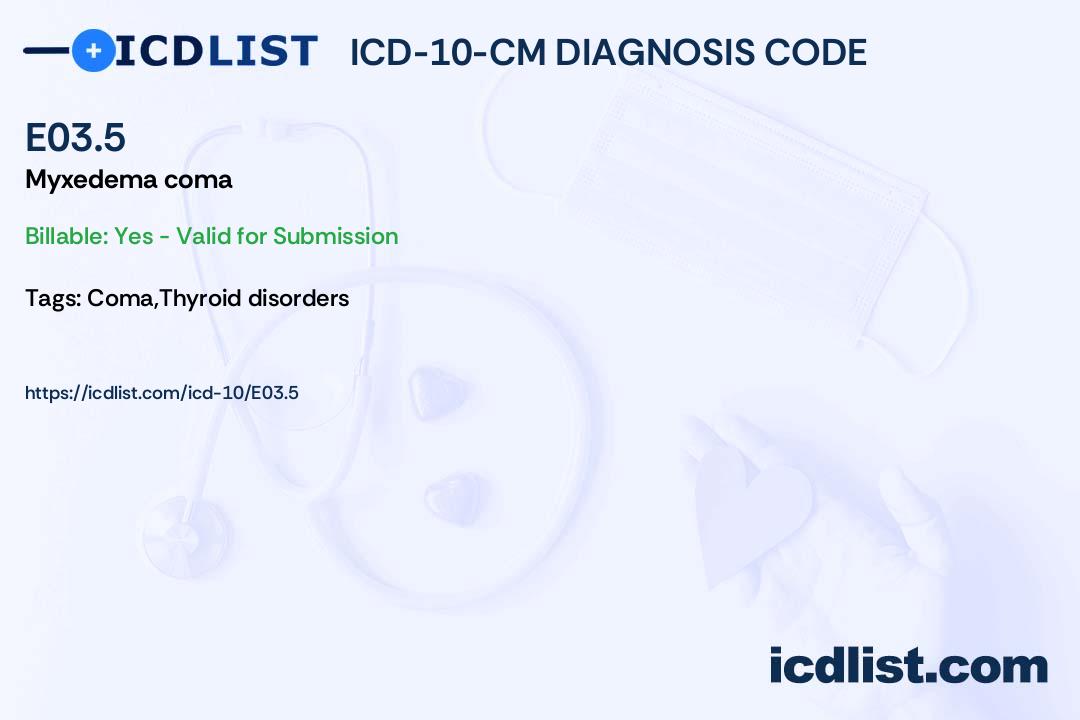 ICDLIST ICD-10-CM DIAGNOSIS CODE

E03.5
Myxedema coma

Billable: Yes - Valid for Submission

Tags: Coma,Thyroid disorders

https://icdlist.com/icd-10/E03.5

icdlist.com